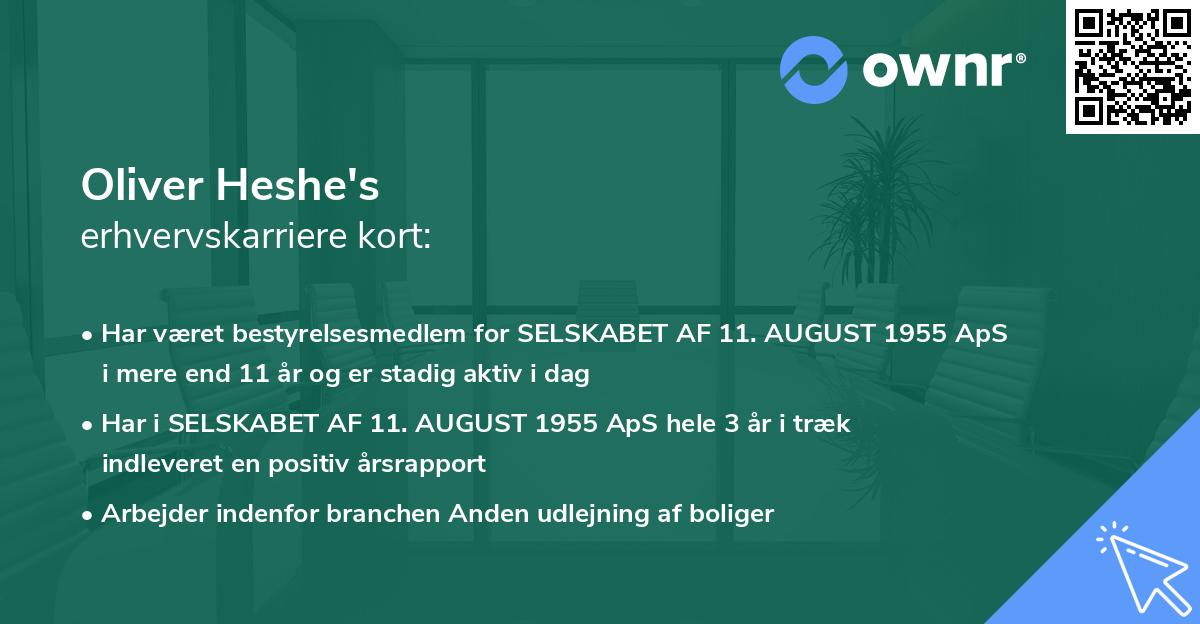 ownr®

Oliver Heshe's
erhvervskarriere kort:

• Har været bestyrelsesmedlem for SELSKABET AF 11. AUGUST 1955 ApS i mere end 11 år og er stadig aktiv i dag
• Har i SELSKABET AF 11. AUGUST 1955 ApS hele 3 år i træk indleveret en positiv årsrapport
• Arbejder indenfor branchen Anden udlejning af boliger